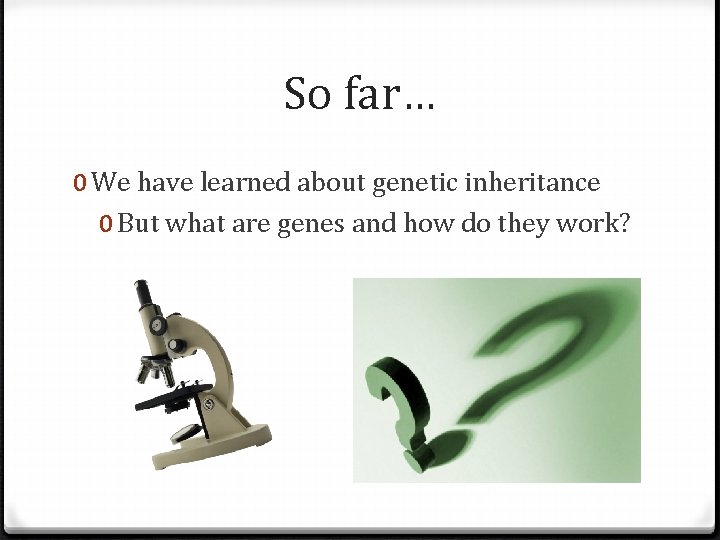 So far…

0 We have learned about genetic inheritance

0 But what are genes and how do they work?